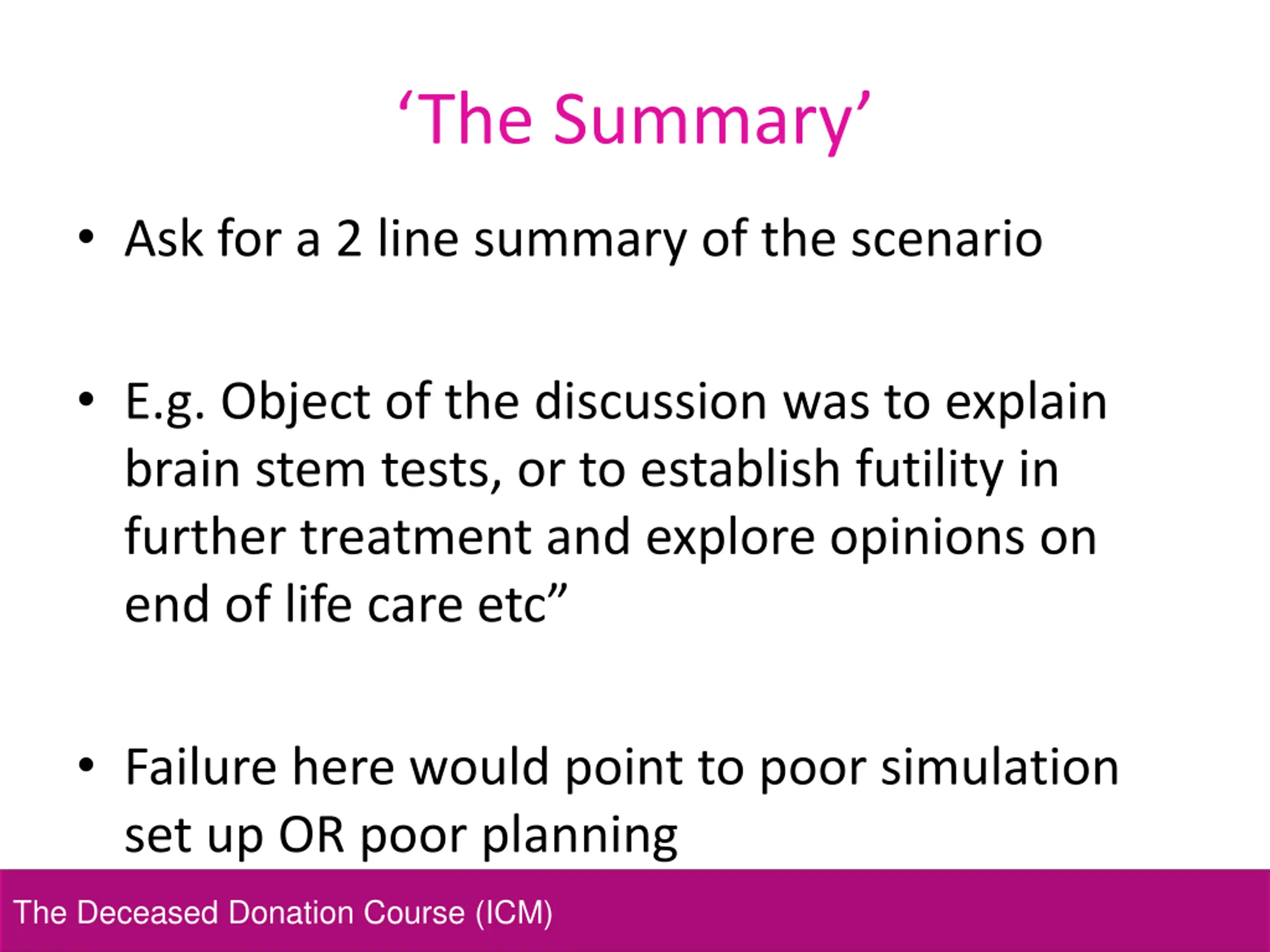 ‘The Summary’

• Ask for a 2 line summary of the scenario

• E.g. Object of the discussion was to explain brain stem tests, or to establish futility in further treatment and explore opinions on end of life care etc”

• Failure here would point to poor simulation set up OR poor planning

The Deceased Donation Course (ICM)